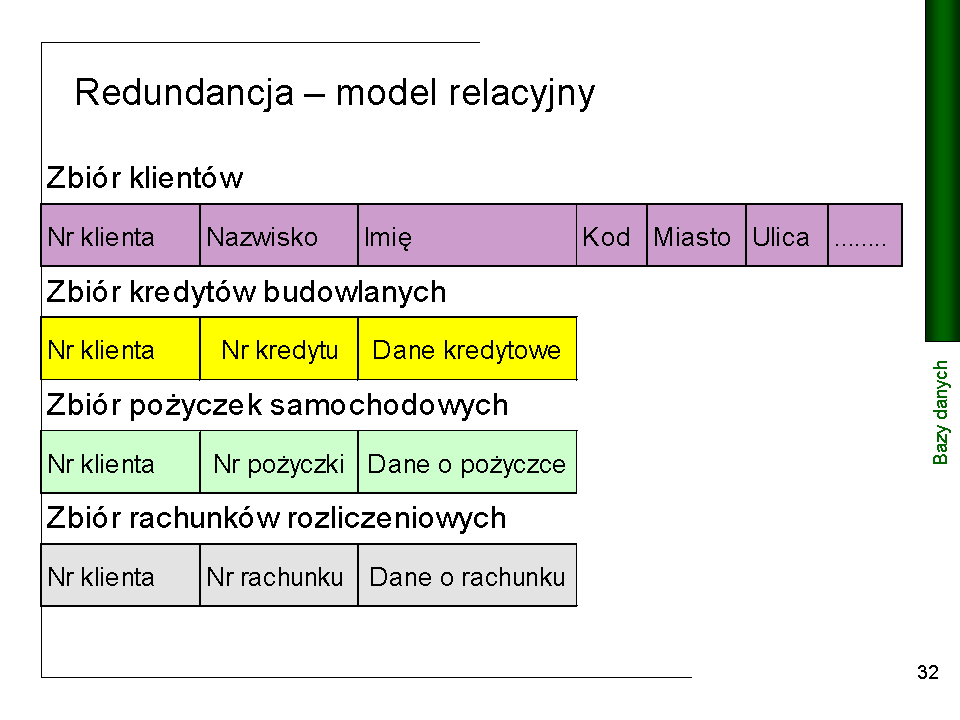 Redundancja – model relacyjny

Zbiór klientów

| Nr klienta | Nazwisko | Imię | Kod | Miasto | Ulica | ........ |
|---|---|---|---|---|---|---|

Zbiór kredytów budowlanych

| Nr klienta | Nr kredytu | Dane kredytowe |
|---|---|---|

Zbiór pożyczek samochodowych

| Nr klienta | Nr pożyczki | Dane o pożyczce |
|---|---|---|

Zbiór rachunków rozliczeniowych

| Nr klienta | Nr rachunku | Dane o rachunku |
|---|---|---|

Bazy danych

32